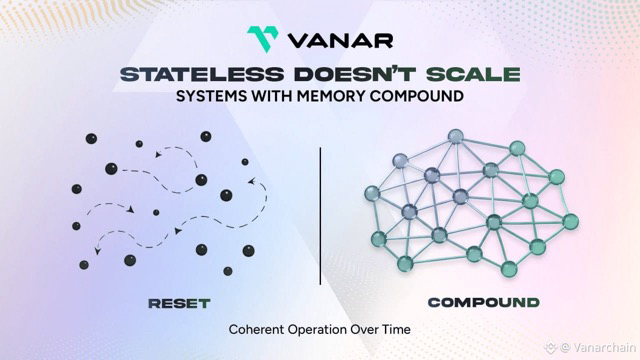 VANAR

STATELESS DOESN'T SCALE
SYSTEMS WITH MEMORY COMPOUND

RESET

COMPOUND

Coherent Operation Over Time

@ Vanarchain